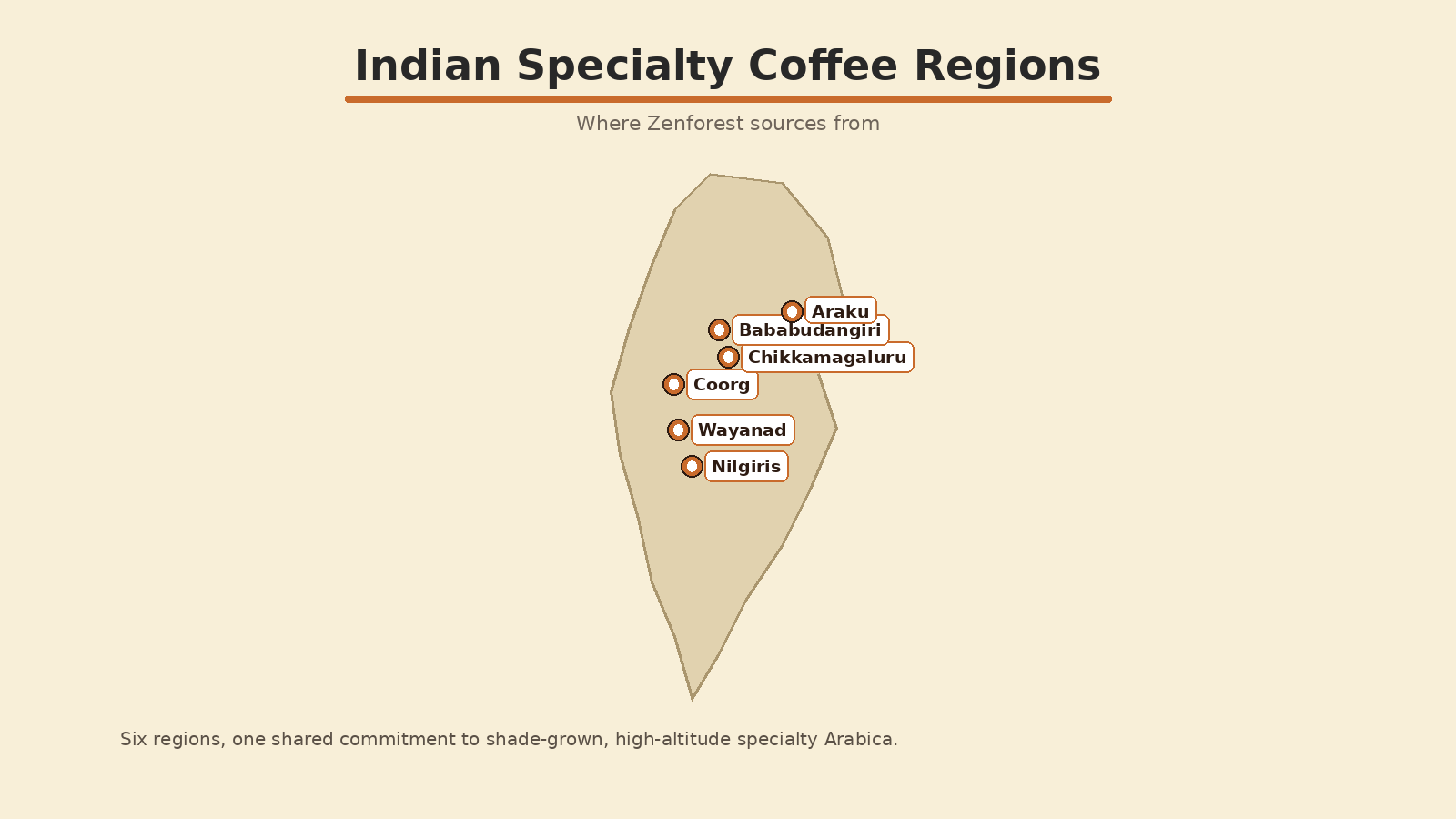 Indian Specialty Coffee Regions

Where Zenforest sources from

Araku
Bababudangiri
Chikkamagaluru
Coorg
Wayanad
Nilgiris

Six regions, one shared commitment to shade-grown, high-altitude specialty Arabica.